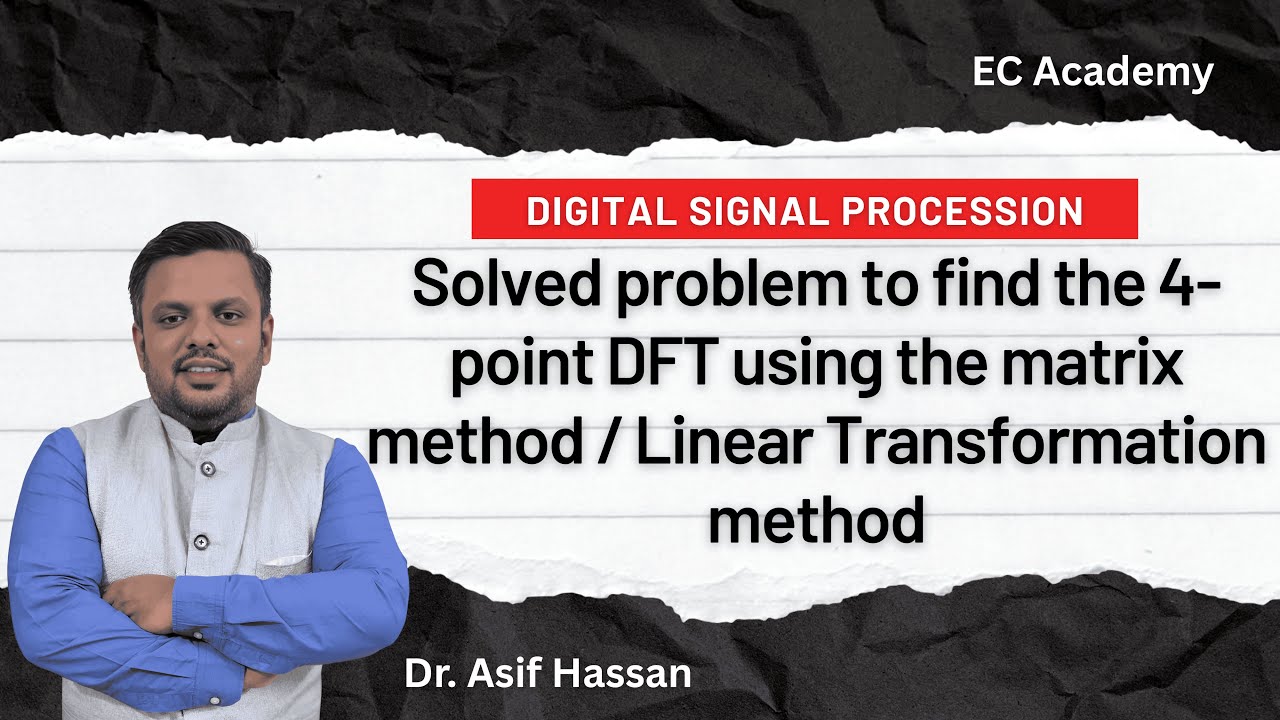 EC Academy

DIGITAL SIGNAL PROCESSION

Solved problem to find the 4-point DFT using the matrix method / Linear Transformation method

Dr. Asif Hassan